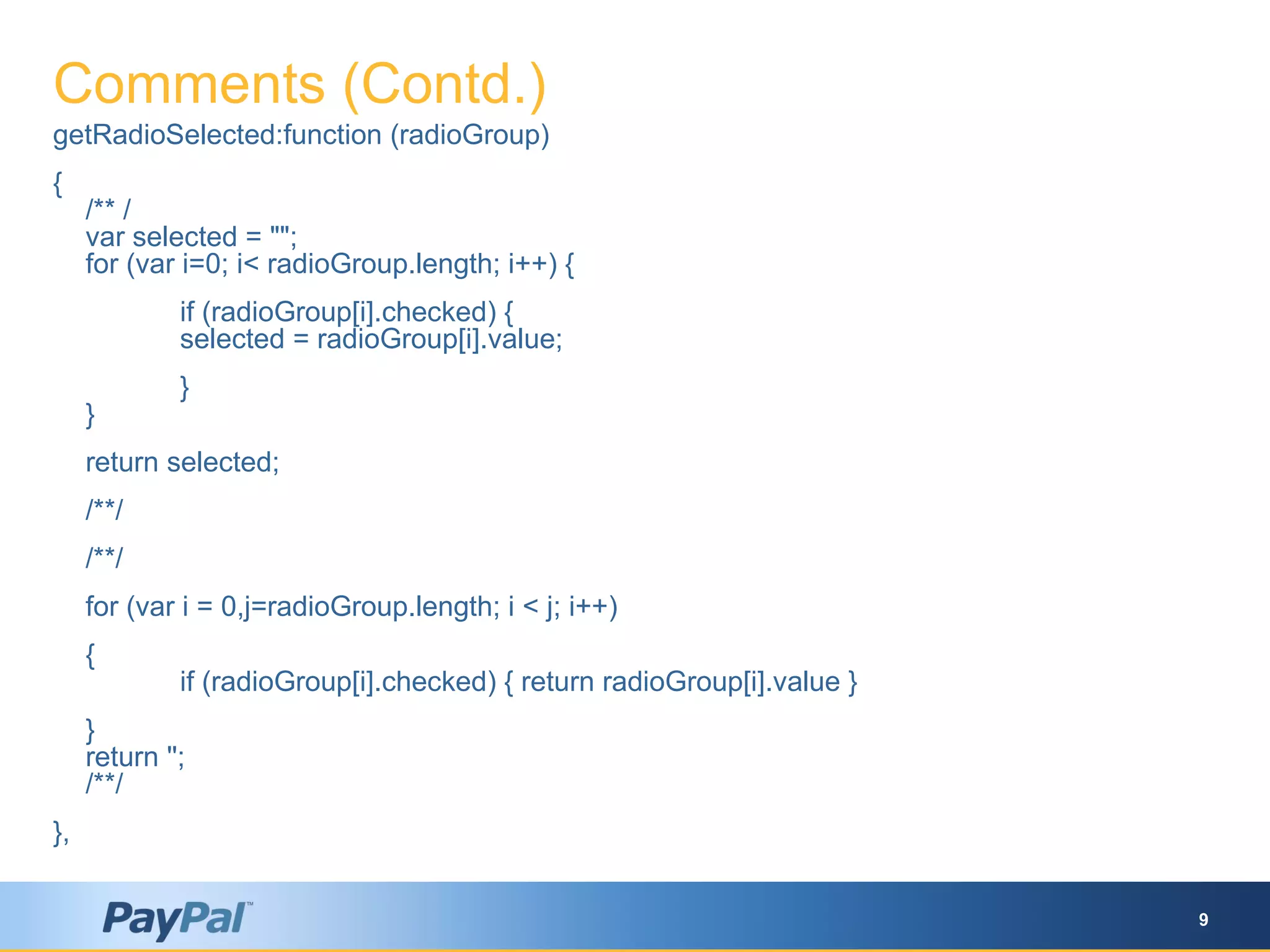 Comments (Contd.)

getRadioSelected:function (radioGroup)

{
/** /
var selected = "";
for (var i=0; i< radioGroup.length; i++) {

if (radioGroup[i].checked) {
selected = radioGroup[i].value;

}
}

return selected;

/**/

/**/

for (var i = 0,j=radioGroup.length; i < j; i++)

{
if (radioGroup[i].checked) { return radioGroup[i].value }

}
return '';
/**/

},

PayPal™

9